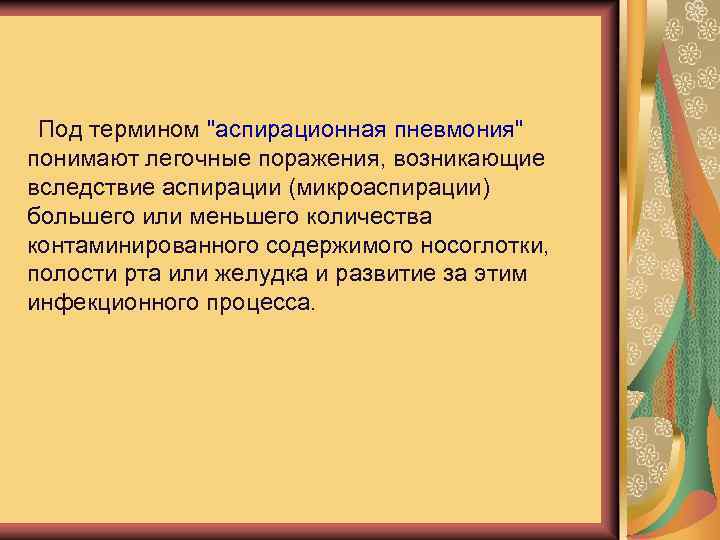 Под термином "аспирационная пневмония" понимают легочные поражения, возникающие вследствие аспирации (микроаспирации) большего или меньшего количества контаминированного содержимого носоглотки, полости рта или желудка и развитие за этим инфекционного процесса.